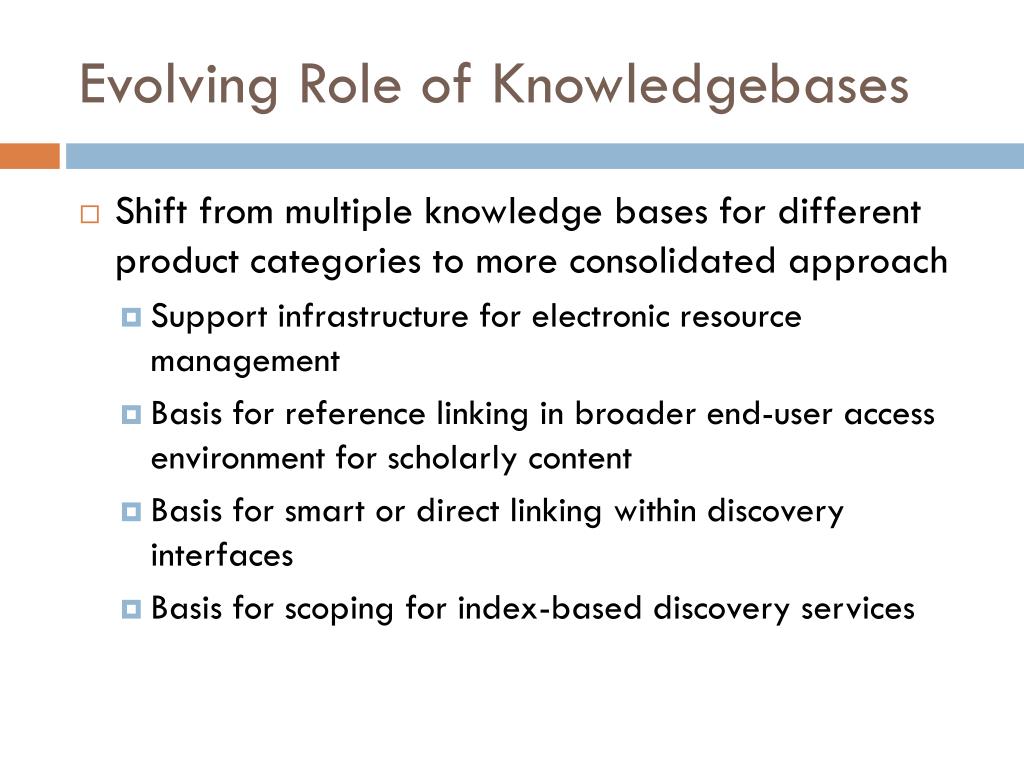 Evolving Role of Knowledgebases

Shift from multiple knowledge bases for different product categories to more consolidated approach

Support infrastructure for electronic resource management

Basis for reference linking in broader end-user access environment for scholarly content

Basis for smart or direct linking within discovery interfaces

Basis for scoping for index-based discovery services